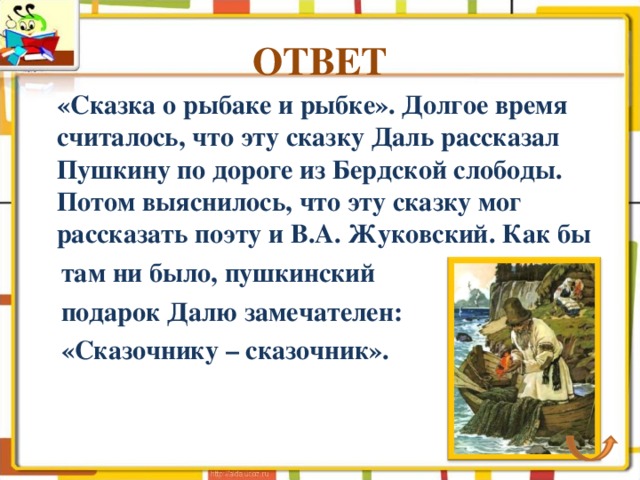 ОТВЕТ

«Сказка о рыбаке и рыбке». Долгое время считалось, что эту сказку Даль рассказал Пушкину по дороге из Бердской слободы. Потом выяснилось, что эту сказку мог рассказать поэту и В.А. Жуковский. Как бы там ни было, пушкинский подарок Далю замечателен: «Сказочнику – сказочник».

http://aida.ucoz.ru